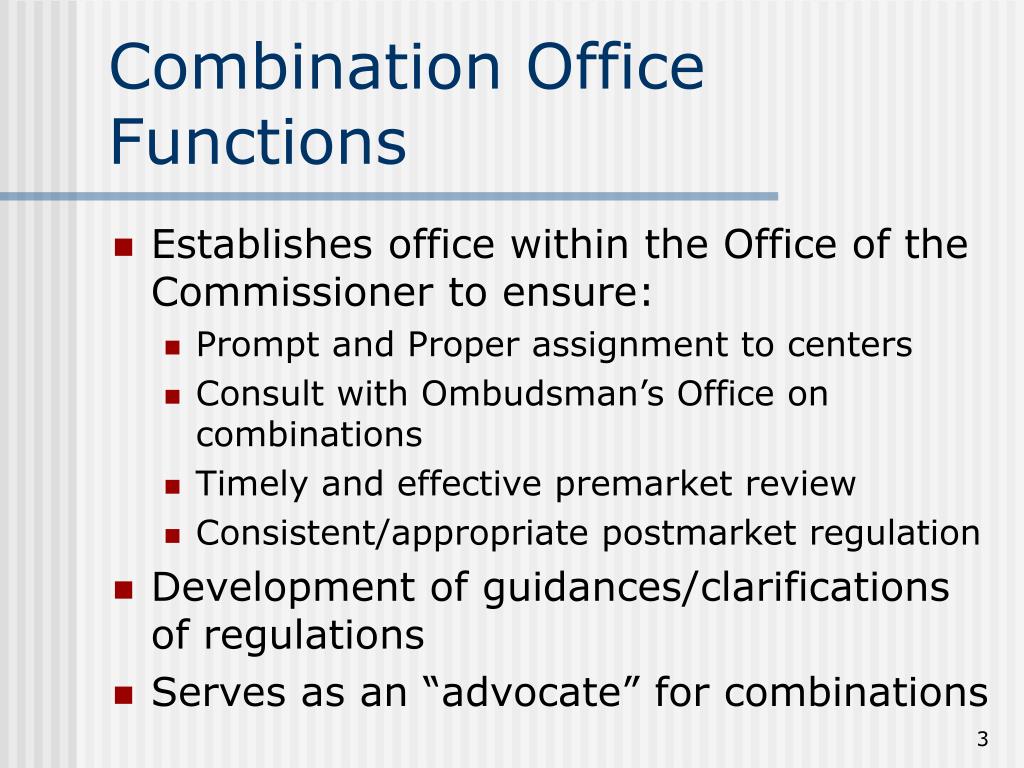 Combination Office Functions

- Establishes office within the Office of the Commissioner to ensure:
  - Prompt and Proper assignment to centers
  - Consult with Ombudsman’s Office on combinations
  - Timely and effective premarket review
  - Consistent/appropriate postmarket regulation
- Development of guidances/clarifications of regulations
- Serves as an “advocate” for combinations

3